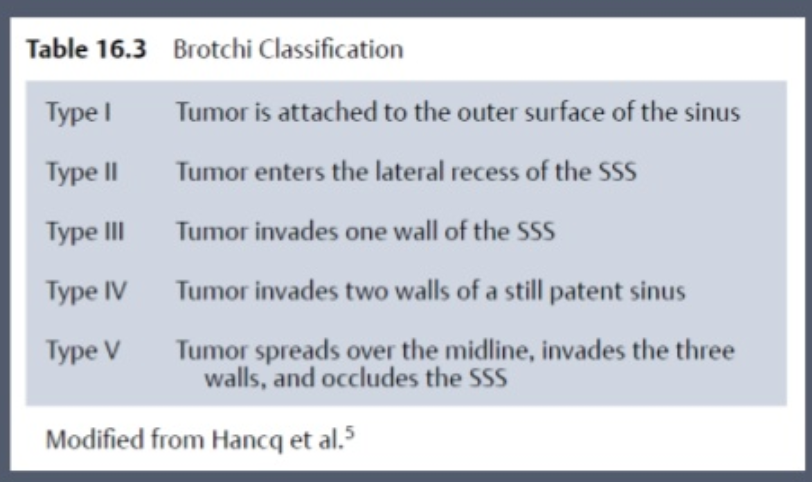 **Table 16.3** Brotchi Classification

| | |
|---|---|
| Type I | Tumor is attached to the outer surface of the sinus |
| Type II | Tumor enters the lateral recess of the SSS |
| Type III | Tumor invades one wall of the SSS |
| Type IV | Tumor invades two walls of a still patent sinus |
| Type V | Tumor spreads over the midline, invades the three walls, and occludes the SSS |

Modified from Hancq et al.$^5$